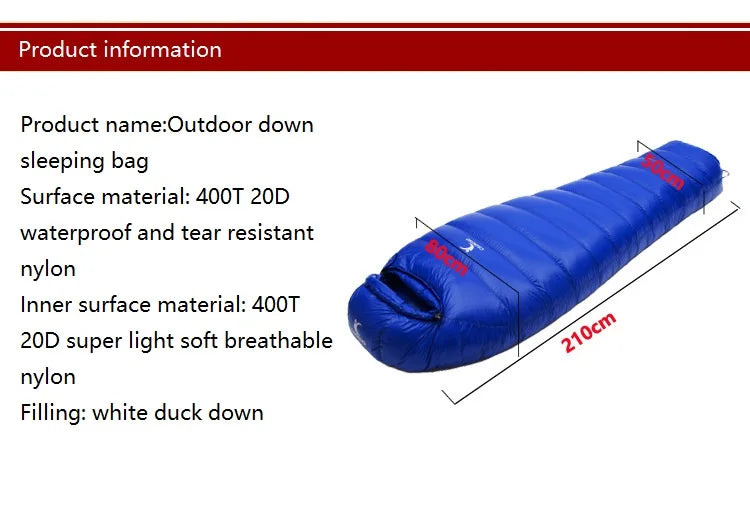 Product information

Product name:Outdoor down sleeping bag
Surface material: 400T 20D waterproof and tear resistant nylon
Inner surface material: 400T 20D super light soft breathable nylon
Filling: white duck down

50cm
80cm
210cm